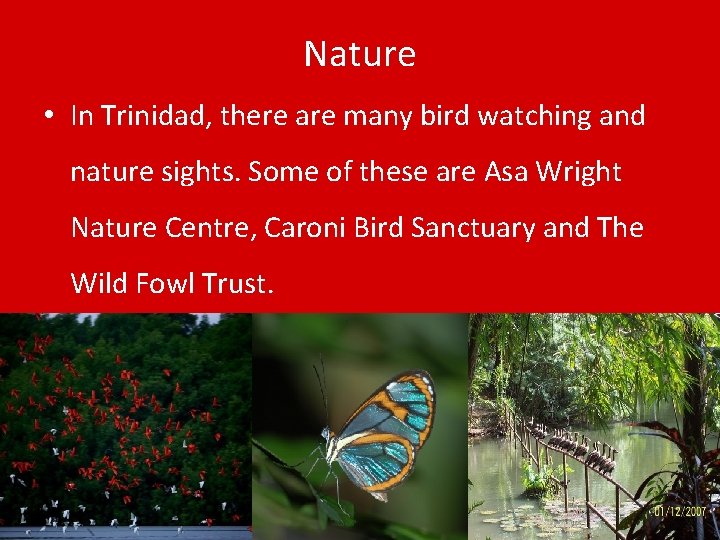 Nature

• In Trinidad, there are many bird watching and nature sights. Some of these are Asa Wright Nature Centre, Caroni Bird Sanctuary and The Wild Fowl Trust.

01/12/2007